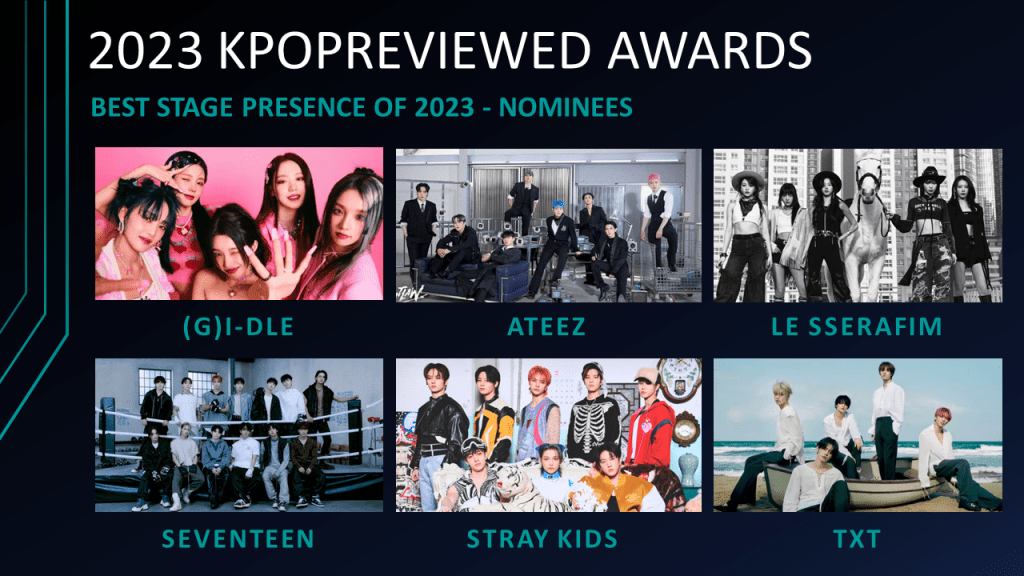 2023 KPOPREVIEWED AWARDS

BEST STAGE PRESENCE OF 2023 - NOMINEES

(G)I-DLE

ATEEZ

LE SSERAFIM

SEVENTEEN

STRAY KIDS

TXT